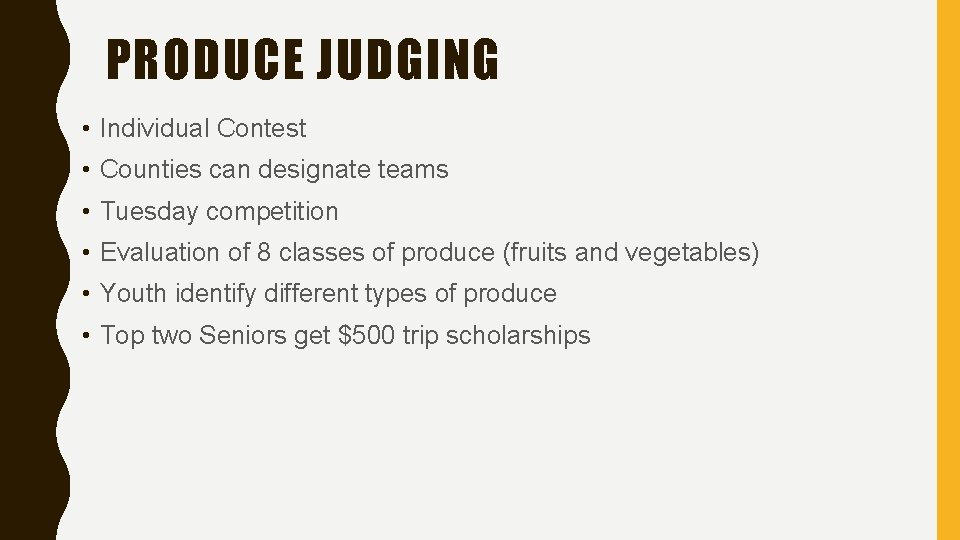 PRODUCE JUDGING

• Individual Contest
• Counties can designate teams
• Tuesday competition
• Evaluation of 8 classes of produce (fruits and vegetables)
• Youth identify different types of produce
• Top two Seniors get \$500 trip scholarships